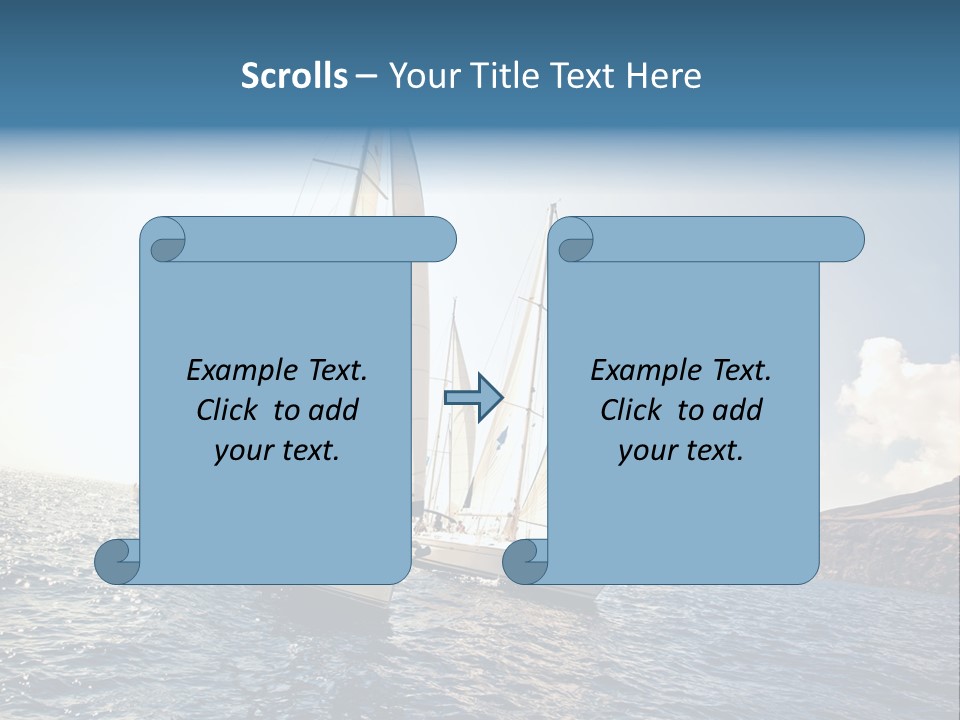 Scrolls – Your Title Text Here

Example Text. Click to add your text.

Example Text. Click to add your text.